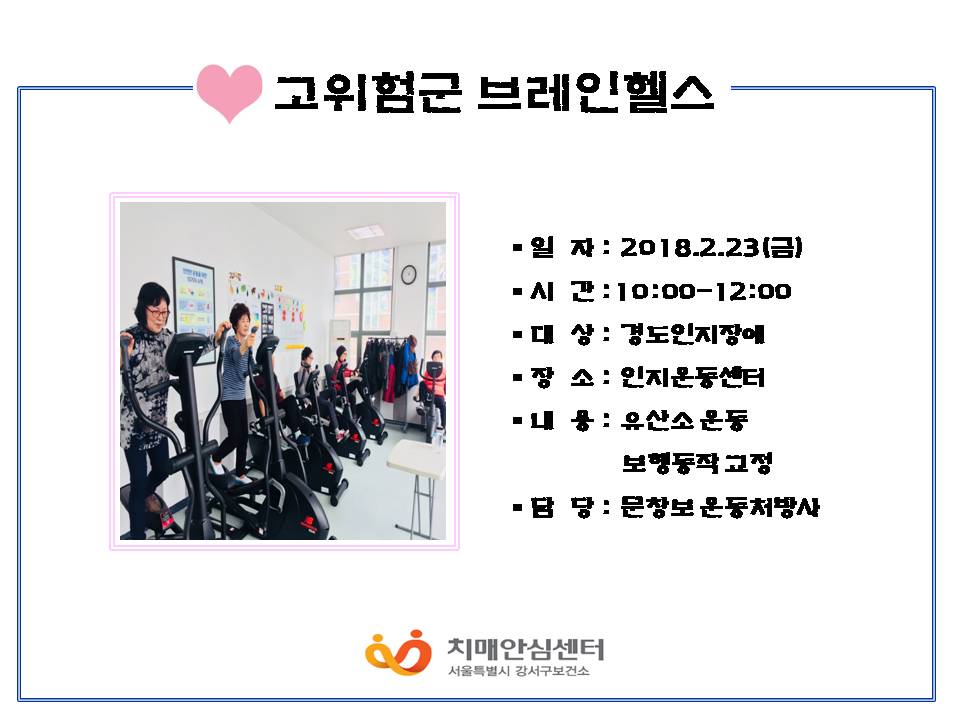 고위험군 브레인헬스

▪ 일 자 : 2018.2.23(금)
▪ 시 간 : 10:00-12:00
▪ 대 상 : 경도인지장애
▪ 장 소 : 인지운동센터
▪ 내 용 : 유산소 운동
보행동작 교정
▪ 담 당 : 문창보 운동처방사

치매안심센터
서울특별시 강서구보건소